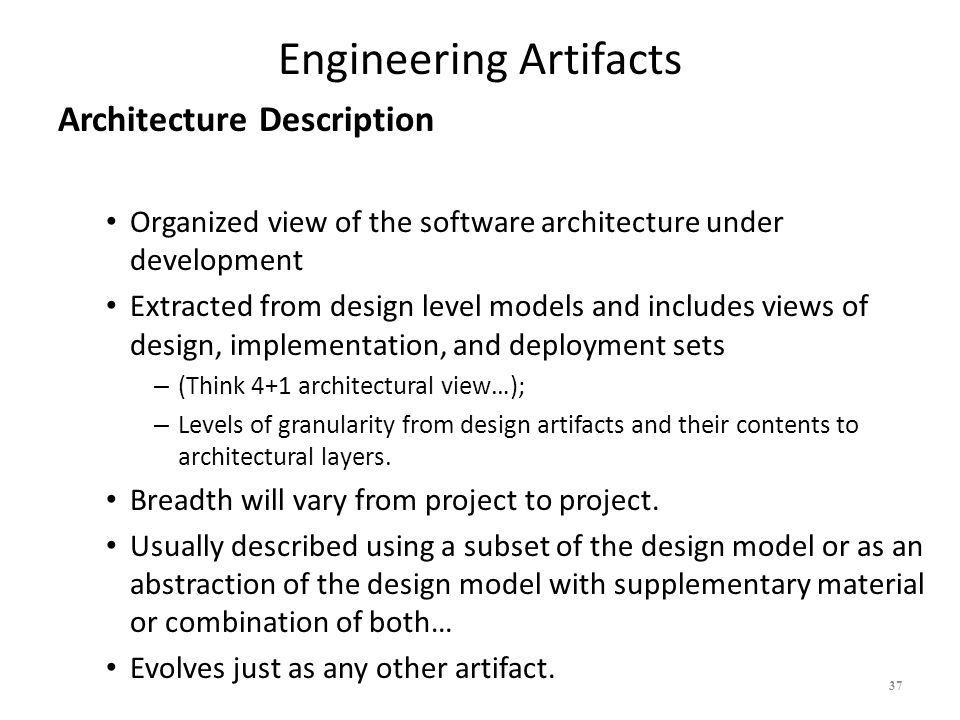 Engineering Artifacts

Architecture Description

• Organized view of the software architecture under development

• Extracted from design level models and includes views of design, implementation, and deployment sets

– (Think 4+1 architectural view…);

– Levels of granularity from design artifacts and their contents to architectural layers.

• Breadth will vary from project to project.

• Usually described using a subset of the design model or as an abstraction of the design model with supplementary material or combination of both…

• Evolves just as any other artifact.

37